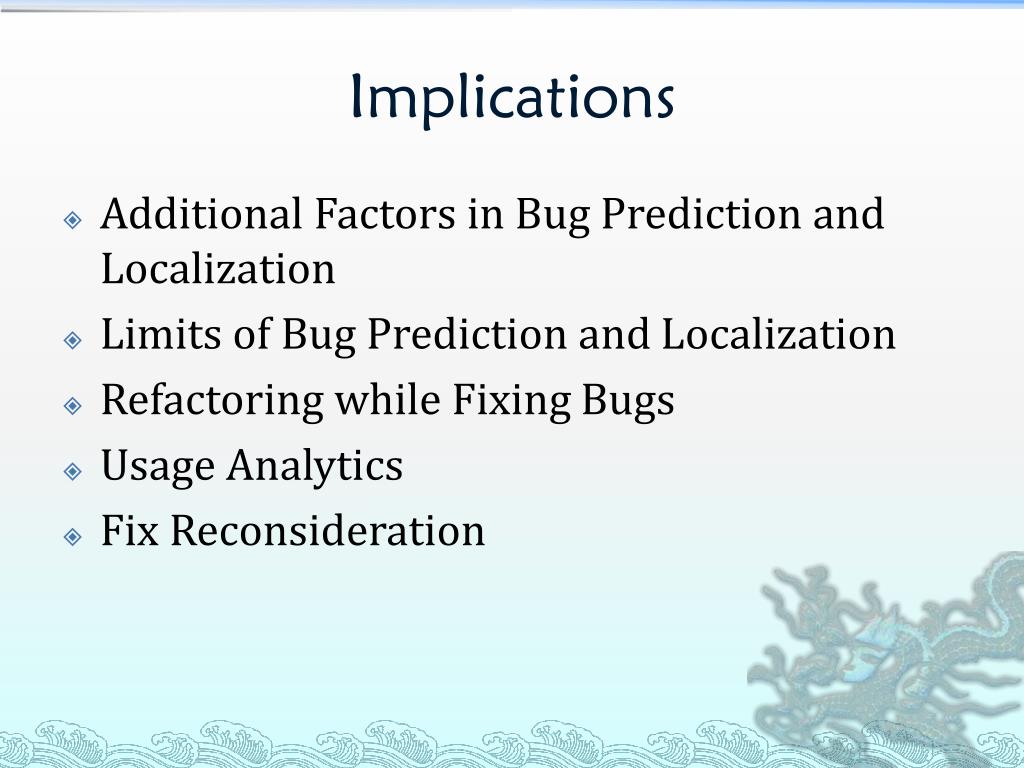 Implications

Additional Factors in Bug Prediction and Localization

Limits of Bug Prediction and Localization

Refactoring while Fixing Bugs

Usage Analytics

Fix Reconsideration